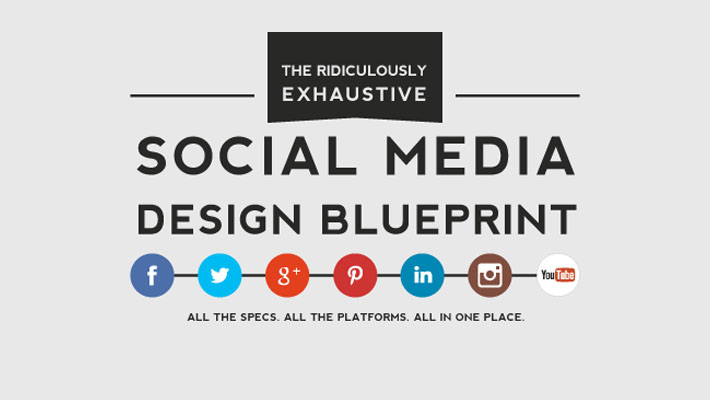 THE RIDICULOUSLY EXHAUSTIVE

SOCIAL MEDIA DESIGN BLUEPRINT

f g+ in YouTube

ALL THE SPECS. ALL THE PLATFORMS. ALL IN ONE PLACE.